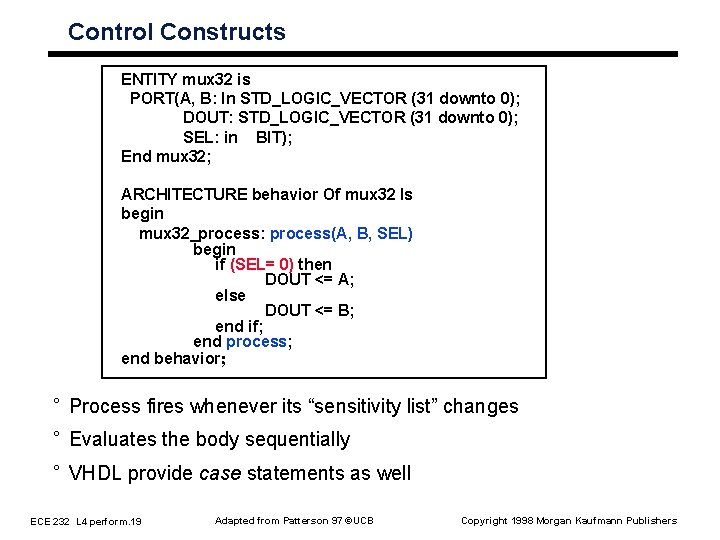 Control Constructs

ENTITY mux32 is
PORT(A, B: In STD_LOGIC_VECTOR (31 downto 0);
DOUT: STD_LOGIC_VECTOR (31 downto 0);
SEL: in BIT);
End mux32;

ARCHITECTURE behavior Of mux32 Is
begin
mux32_process: process(A, B, SEL)
begin
if (SEL= 0) then
DOUT <= A;
else
DOUT <= B;
end if;
end process;
end behavior;

° Process fires whenever its “sensitivity list” changes

° Evaluates the body sequentially

° VHDL provide case statements as well

ECE 232 L4 perform.19

Adapted from Patterson 97 ©UCB

Copyright 1998 Morgan Kaufmann Publishers